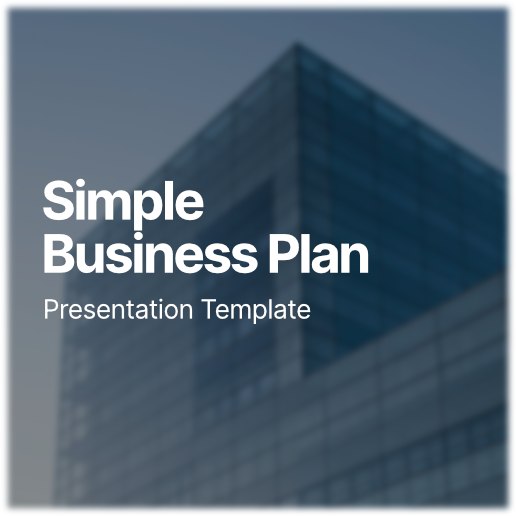 Simple
Business Plan

Presentation Template